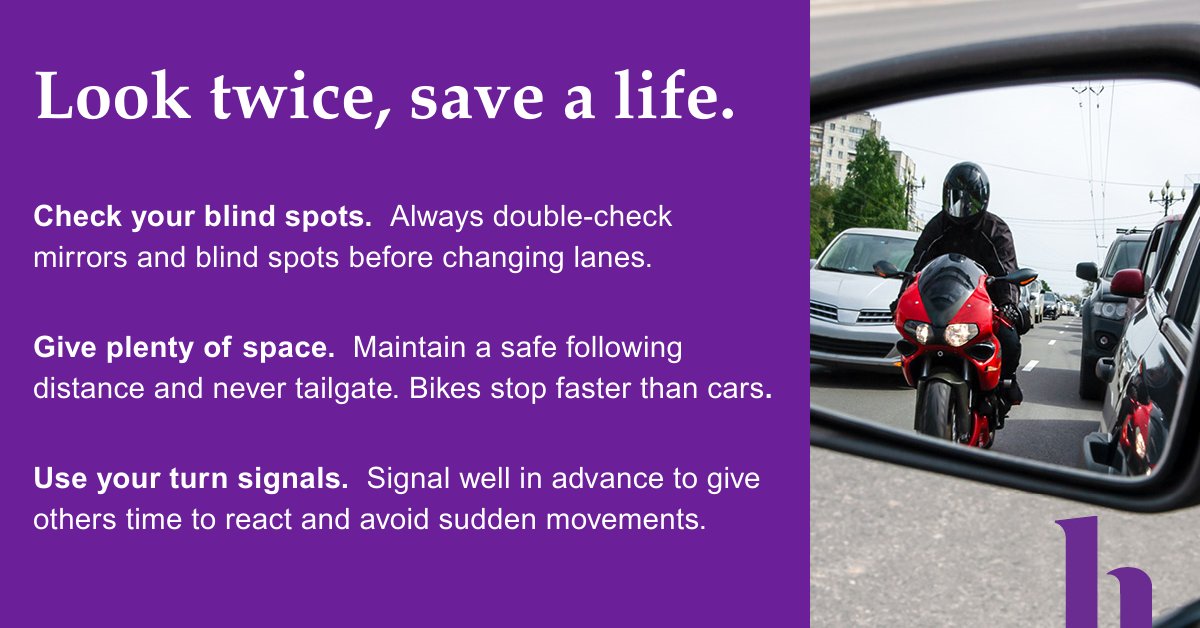 Look twice, save a life.

Check your blind spots. Always double-check mirrors and blind spots before changing lanes.

Give plenty of space. Maintain a safe following distance and never tailgate. Bikes stop faster than cars.

Use your turn signals. Signal well in advance to give others time to react and avoid sudden movements.

h